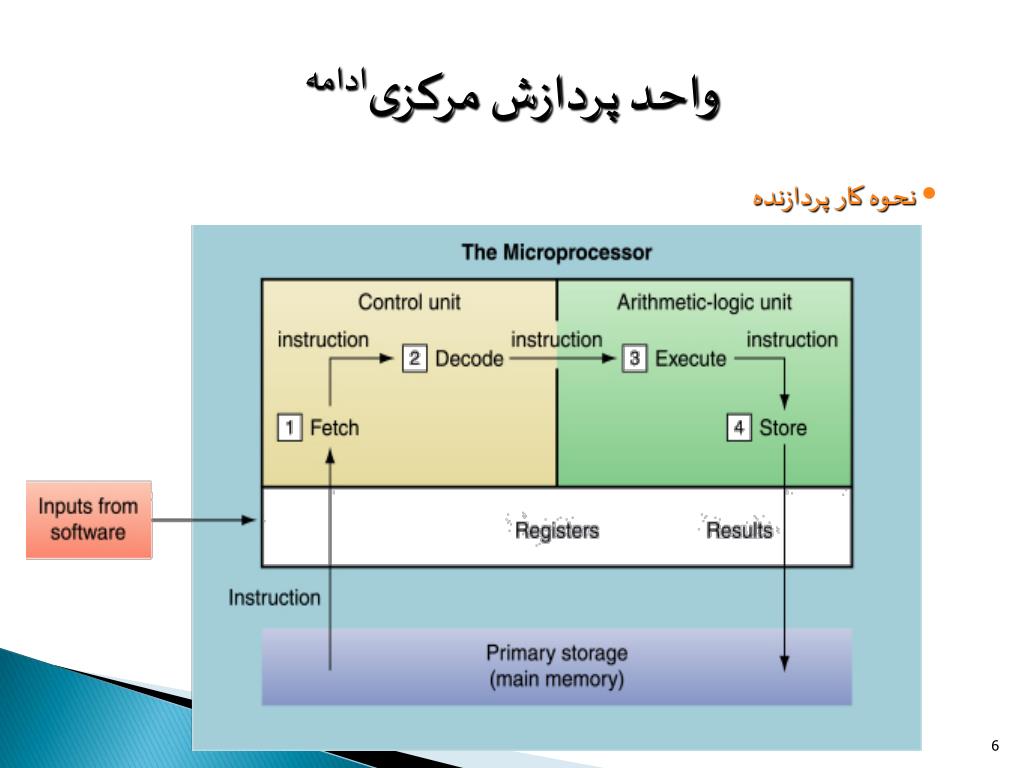 واحد پردازش مرکزی ادامه

• نحوه کار پردازنده

The Microprocessor

Control unit

Arithmetic-logic unit

instruction

2 Decode

instruction

3 Execute

instruction

1 Fetch

4 Store

Inputs from software

Registers

Results

Instruction

Primary storage (main memory)

6